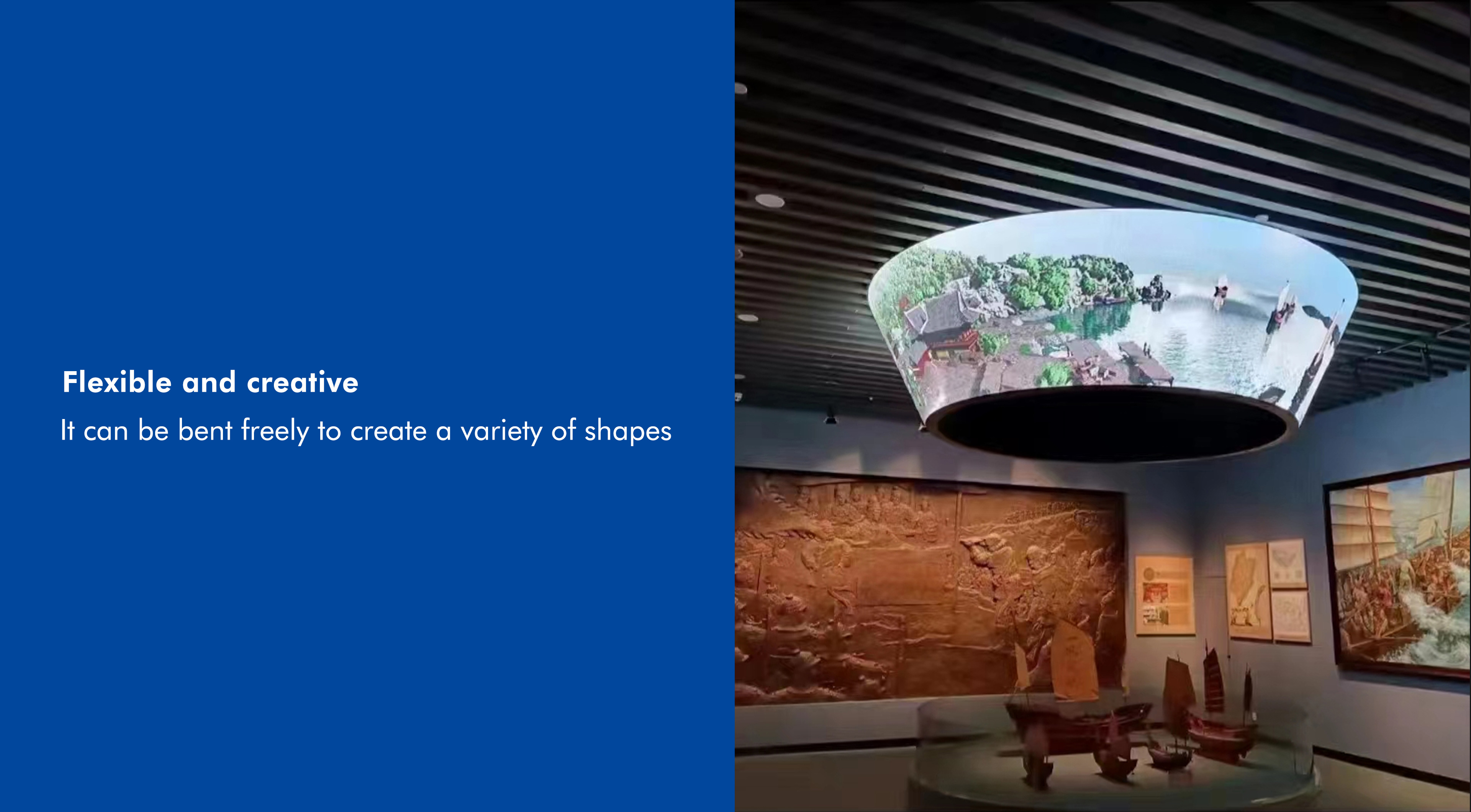 Flexible and creative

It can be bent freely to create a variety of shapes